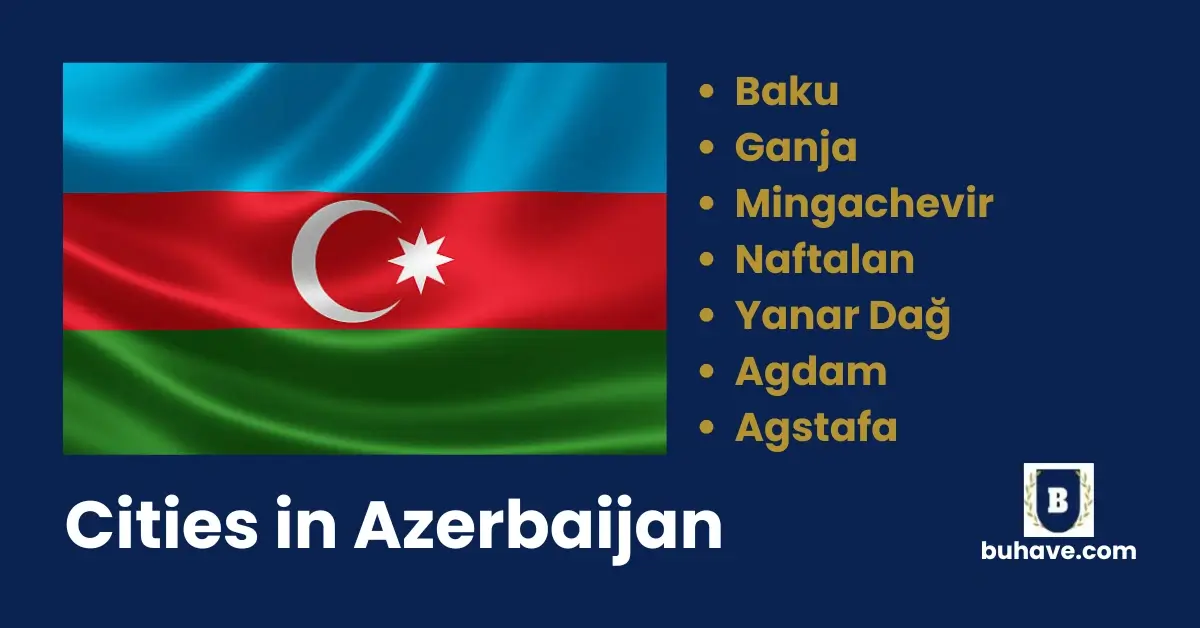 - Baku
- Ganja
- Mingachevir
- Naftalan
- Yanar Dağ
- Agdam
- Agstafa

Cities in Azerbaijan

B
buhave.com